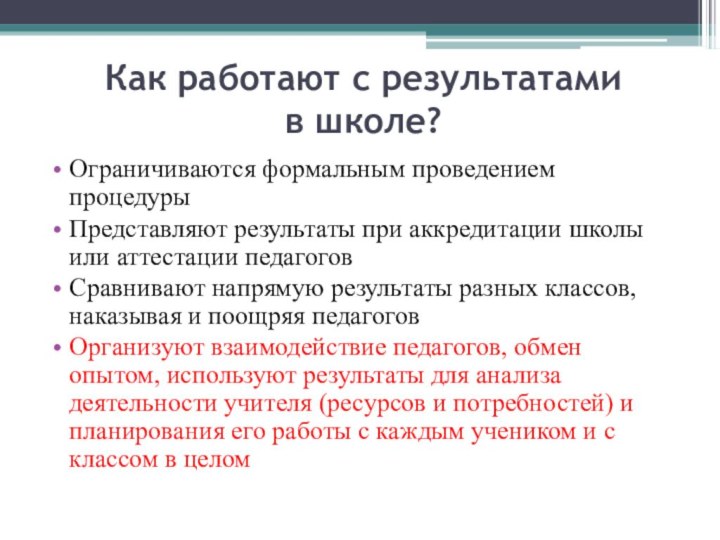 Как работают с результатами в школе?

• Ограничиваются формальным проведением процедуры
• Представляют результаты при аккредитации школы или аттестации педагогов
• Сравнивают напрямую результаты разных классов, наказывая и поощряя педагогов
• Организуют взаимодействие педагогов, обмен опытом, используют результаты для анализа деятельности учителя (ресурсов и потребностей) и планирования его работы с каждым учеником и с классом в целом